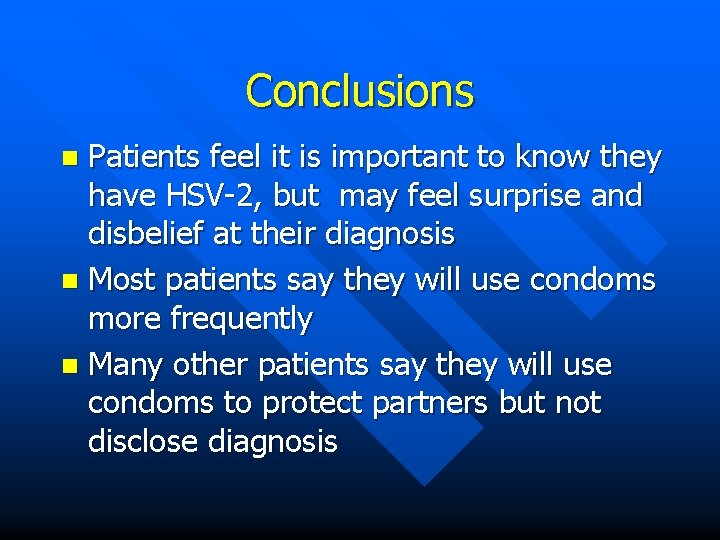 Conclusions

- Patients feel it is important to know they have HSV-2, but may feel surprise and disbelief at their diagnosis
- Most patients say they will use condoms more frequently
- Many other patients say they will use condoms to protect partners but not disclose diagnosis